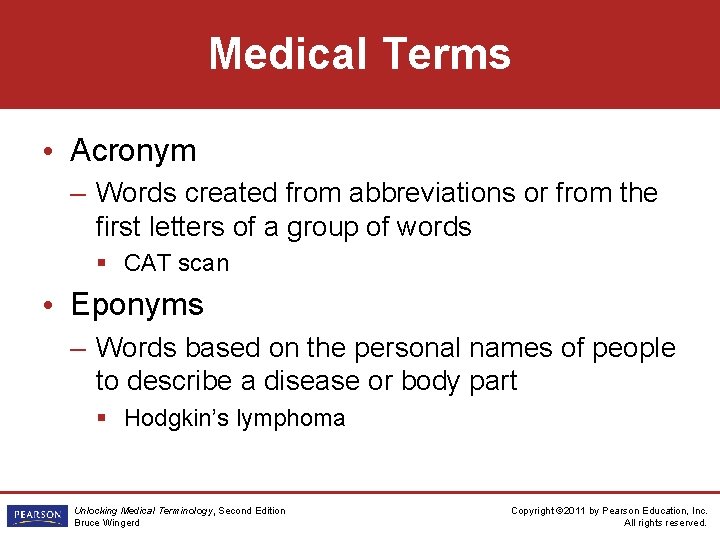 Medical Terms

• Acronym
– Words created from abbreviations or from the first letters of a group of words
▪ CAT scan

• Eponyms
– Words based on the personal names of people to describe a disease or body part
▪ Hodgkin's lymphoma

PEARSON

Unlocking Medical Terminology, Second Edition
Bruce Wingerd

Copyright ©2011 by Pearson Education, Inc.
All rights reserved.